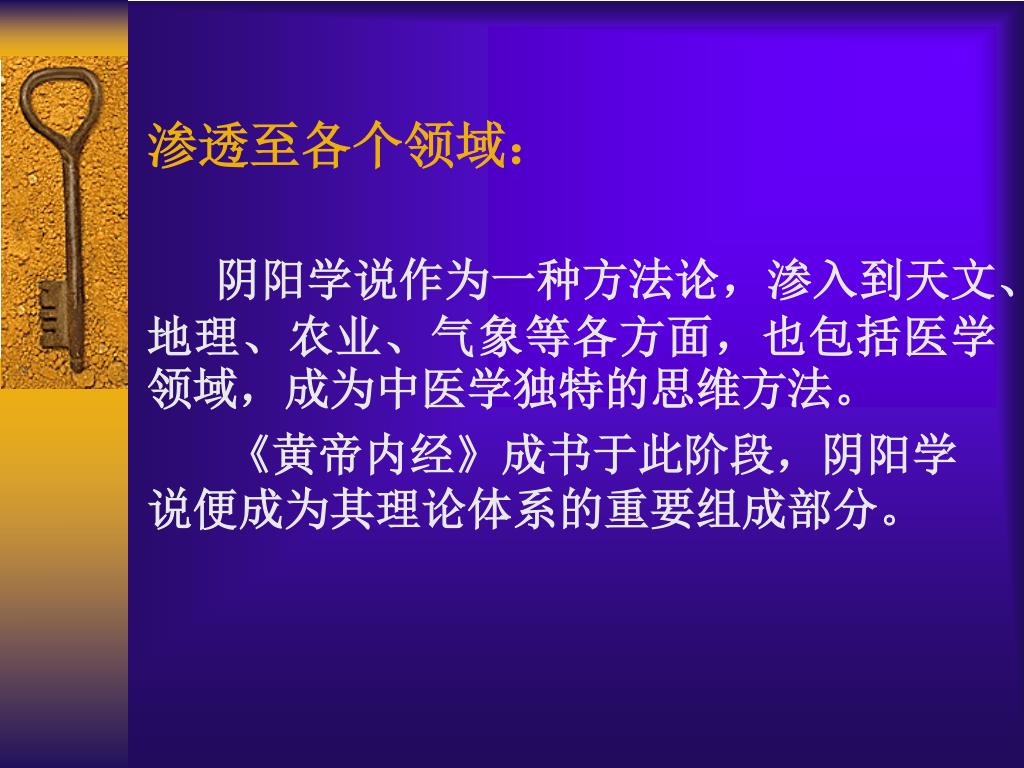 渗透至各个领域：

阴阳学说作为一种方法论，渗入到天文、地理、农业、气象等各方面，也包括医学领域，成为中医学独特的思维方法。

《黄帝内经》成书于此阶段，阴阳学说便成为其理论体系的重要组成部分。